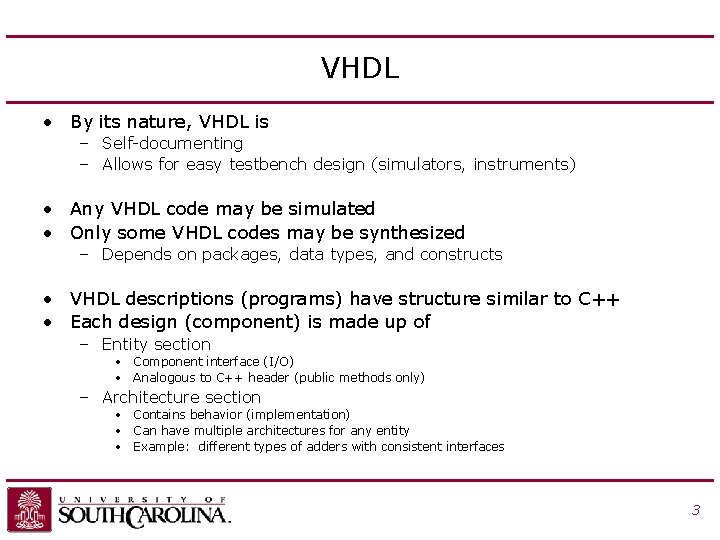 VHDL

• By its nature, VHDL is
– Self-documenting
– Allows for easy testbench design (simulators, instruments)

• Any VHDL code may be simulated
• Only some VHDL codes may be synthesized
– Depends on packages, data types, and constructs

• VHDL descriptions (programs) have structure similar to C++
• Each design (component) is made up of
– Entity section
• Component interface (I/O)
• Analogous to C++ header (public methods only)
– Architecture section
• Contains behavior (implementation)
• Can have multiple architectures for any entity
• Example: different types of adders with consistent interfaces

UNIVERSITY OF SOUTH CAROLINA.

3